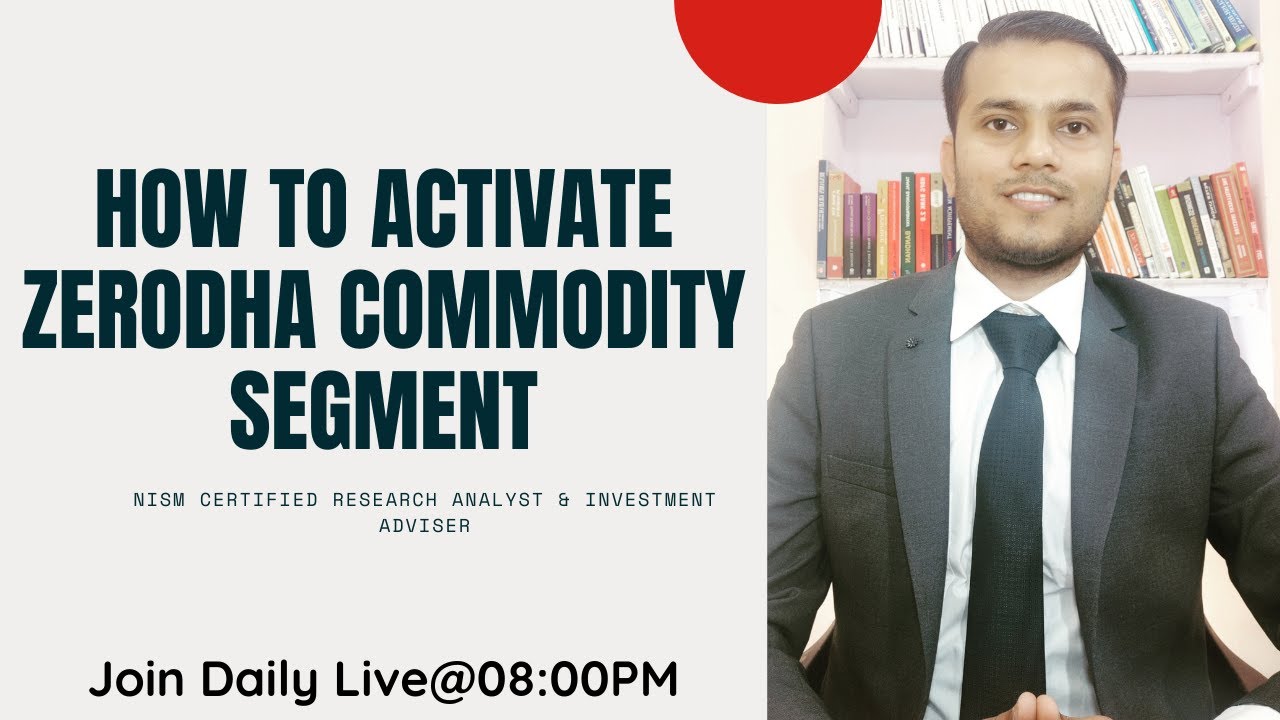 HOW TO ACTIVATE ZERODHA COMMODITY SEGMENT

NISM CERTIFIED RESEARCH ANALYST & INVESTMENT ADVISER

Join Daily Live@08:00PM